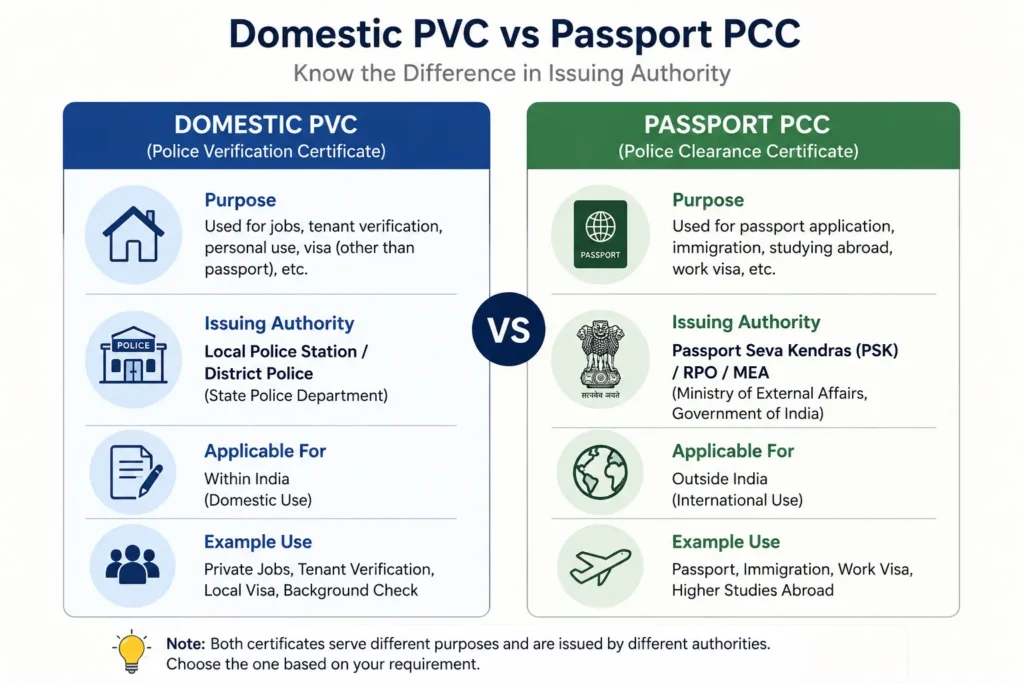 Domestic PVC vs Passport PCC

Know the Difference in Issuing Authority

DOMESTIC PVC
(Police Verification Certificate)

Purpose
Used for jobs, tenant verification, personal use, visa (other than passport), etc.

POLICE

Issuing Authority
Local Police Station / District Police
(State Police Department)

Applicable For
Within India
(Domestic Use)

Example Use
Private Jobs, Tenant Verification, Local Visa, Background Check

VS

PASSPORT PCC
(Police Clearance Certificate)

PASSPORT

Purpose
Used for passport application, immigration, studying abroad, work visa, etc.

सत्यमेव जयते

Issuing Authority
Passport Seva Kendras (PSK) / RPO / MEA
(Ministry of External Affairs, Government of India)

Applicable For
Outside India
(International Use)

Example Use
Passport, Immigration, Work Visa, Higher Studies Abroad

Note: Both certificates serve different purposes and are issued by different authorities. Choose the one based on your requirement.